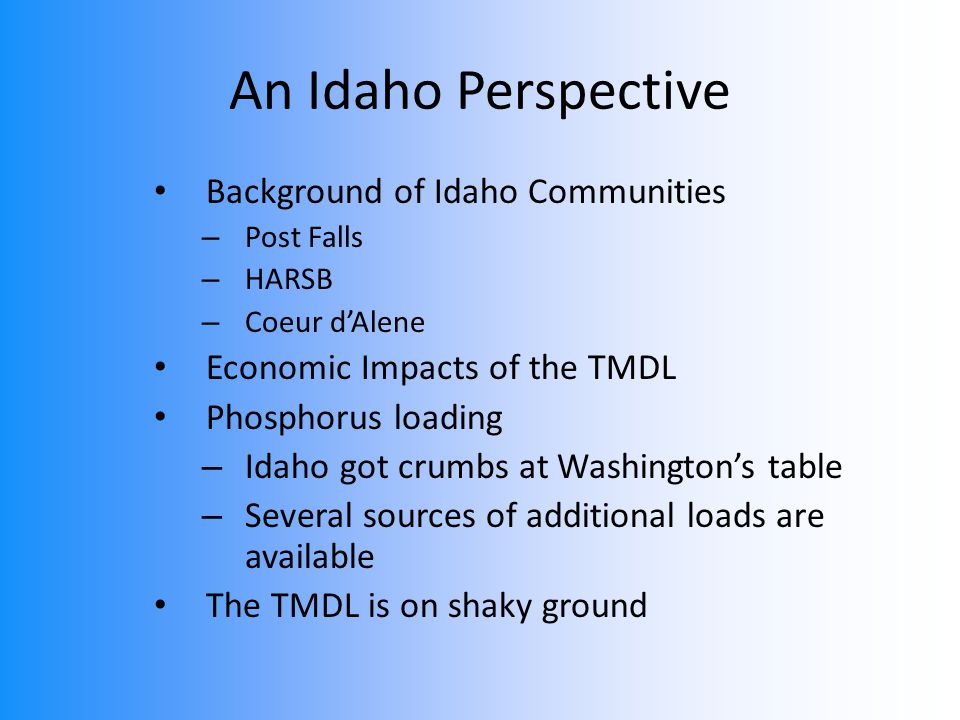 An Idaho Perspective

• Background of Idaho Communities
– Post Falls
– HARSB
– Coeur d'Alene
• Economic Impacts of the TMDL
• Phosphorus loading
– Idaho got crumbs at Washington's table
– Several sources of additional loads are available
• The TMDL is on shaky ground